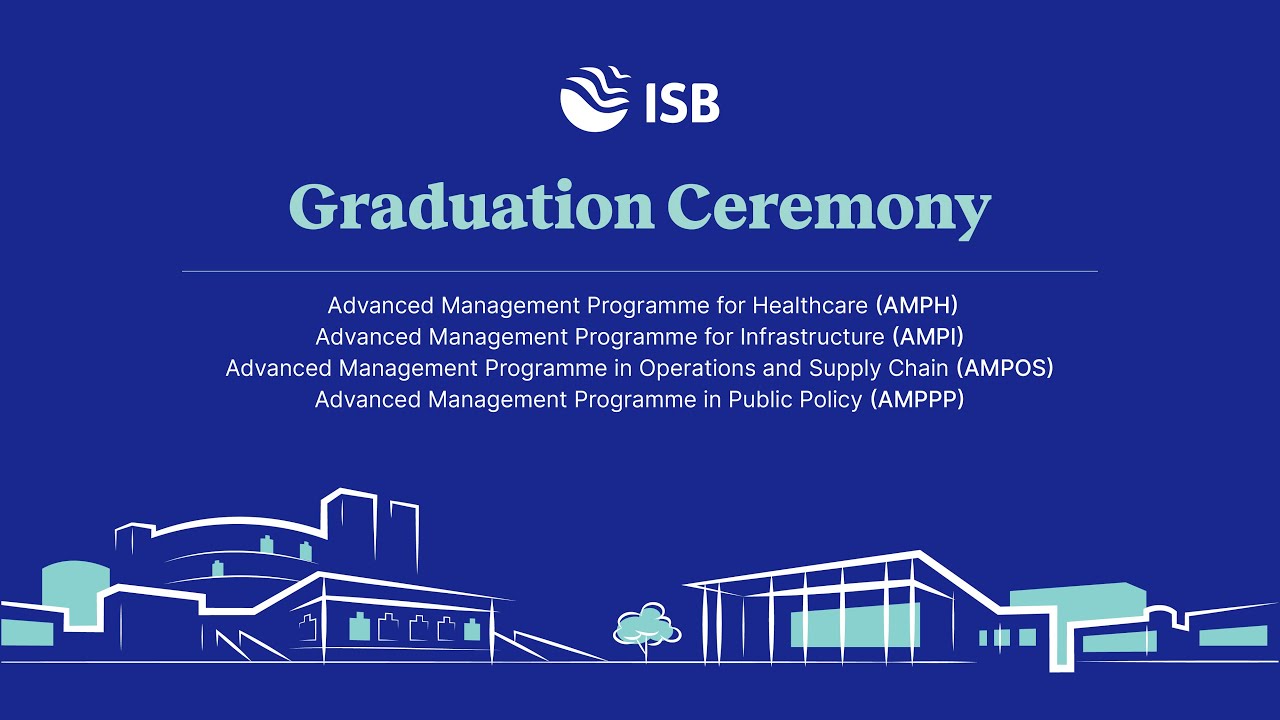 ISB

Graduation Ceremony

Advanced Management Programme for Healthcare (AMPH)
Advanced Management Programme for Infrastructure (AMPI)
Advanced Management Programme in Operations and Supply Chain (AMPOS)
Advanced Management Programme in Public Policy (AMPPP)